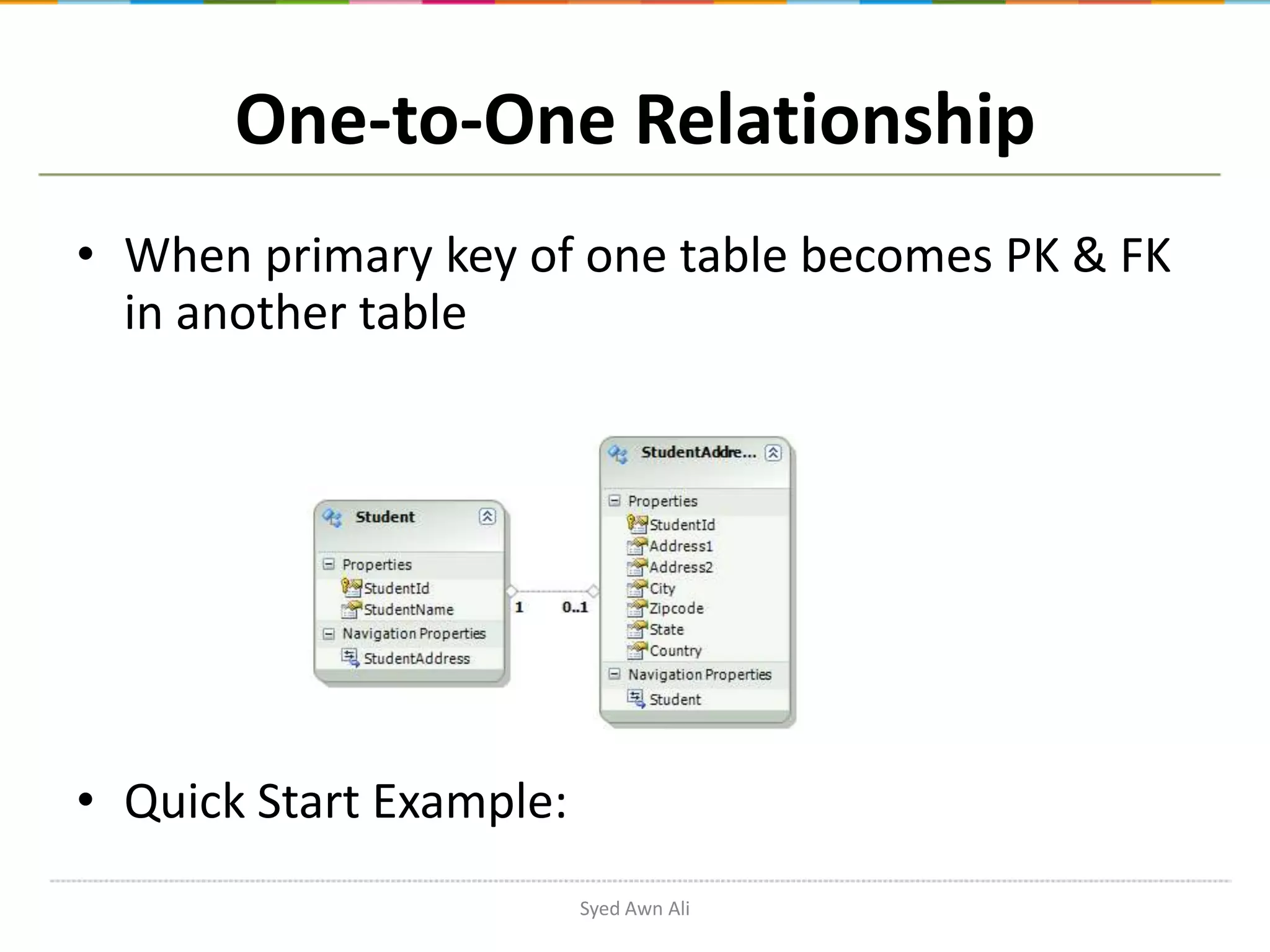 One-to-One Relationship

• When primary key of one table becomes PK & FK in another table

Student
Properties
StudentId
StudentName
Navigation Properties
StudentAddress

1

0..1

StudentAddre...
Properties
StudentId
Address1
Address2
City
Zipcode
State
Country
Navigation Properties
Student

• Quick Start Example:

Syed Awn Ali